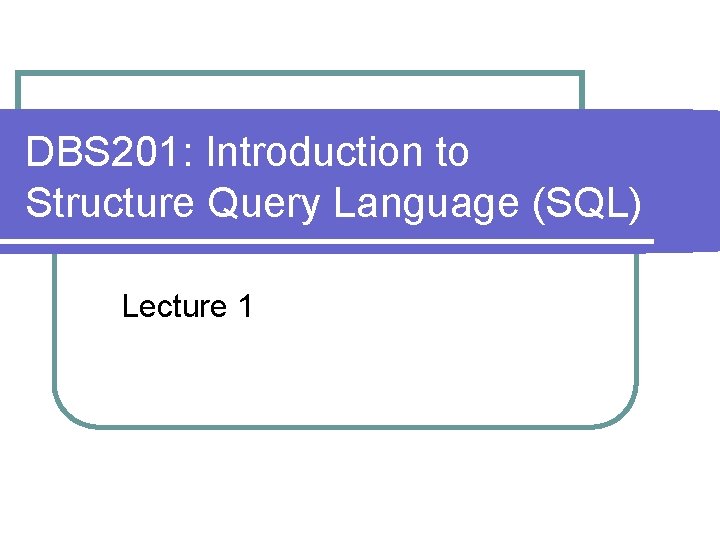 DBS201: Introduction to Structure Query Language (SQL)

Lecture 1